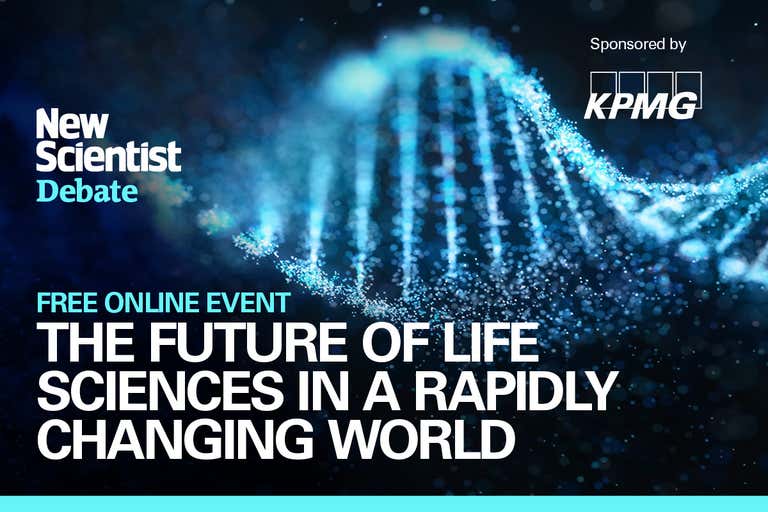 Sponsored by

KPMG

New Scientist Debate

FREE ONLINE EVENT

THE FUTURE OF LIFE SCIENCES IN A RAPIDLY CHANGING WORLD